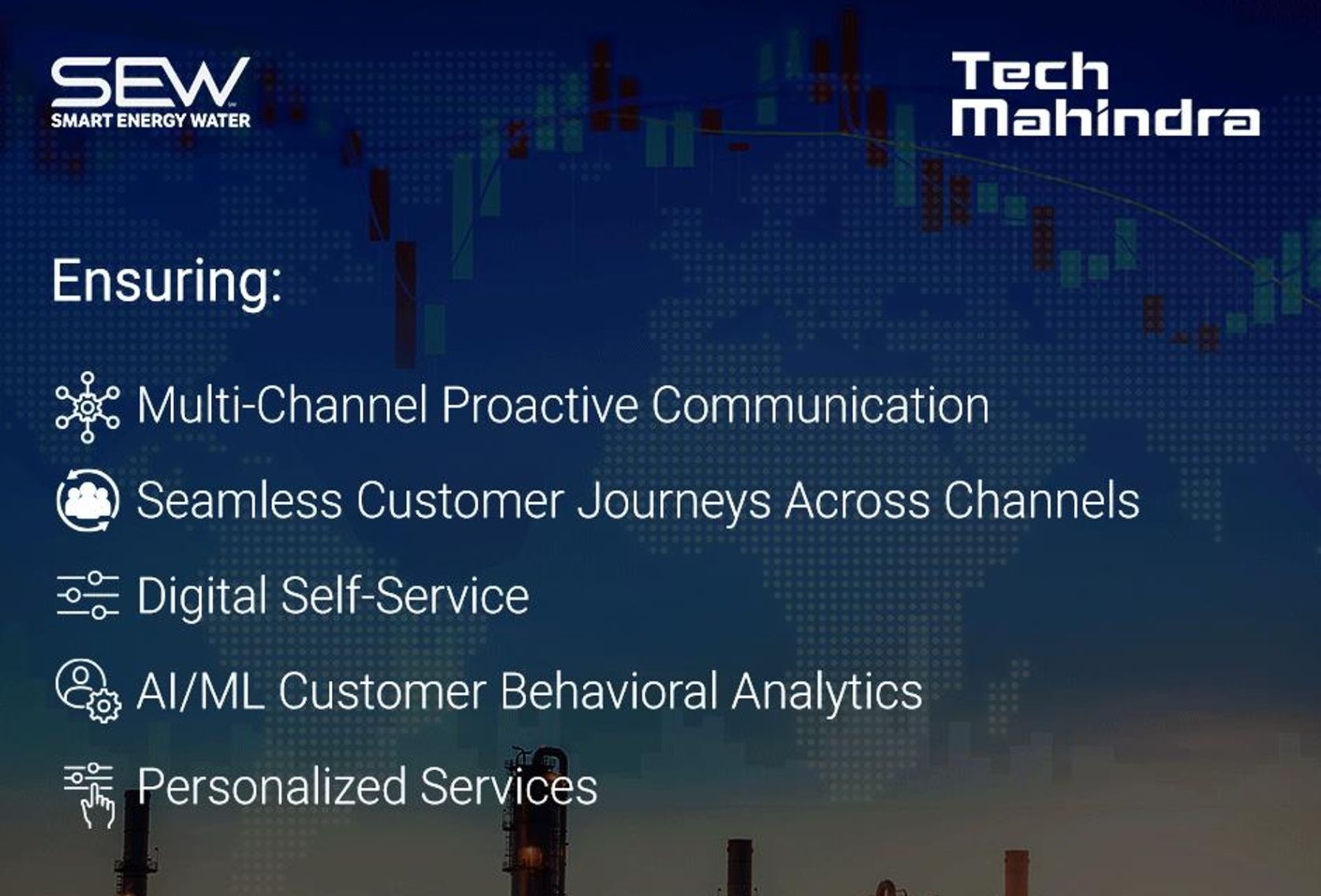 SEW
SMART ENERGY WATER

Tech Mahindra

Ensuring:

Multi-Channel Proactive Communication

Seamless Customer Journeys Across Channels

Digital Self-Service

AI/ML Customer Behavioral Analytics

Personalized Services